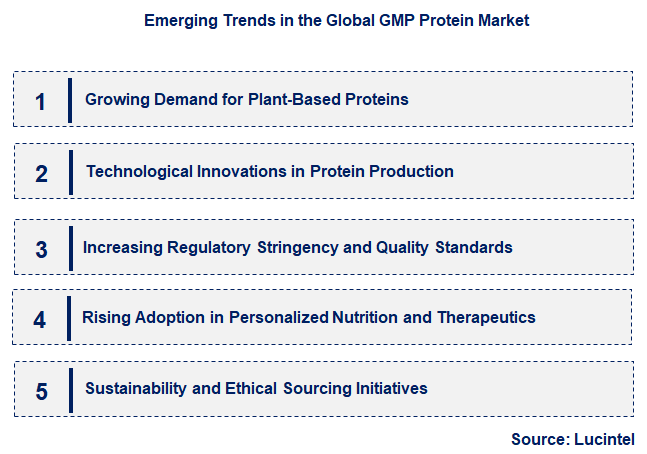 Emerging Trends in the Global GMP Protein Market

1 Growing Demand for Plant-Based Proteins

2 Technological Innovations in Protein Production

3 Increasing Regulatory Stringency and Quality Standards

4 Rising Adoption in Personalized Nutrition and Therapeutics

5 Sustainability and Ethical Sourcing Initiatives

Source: Lucintel